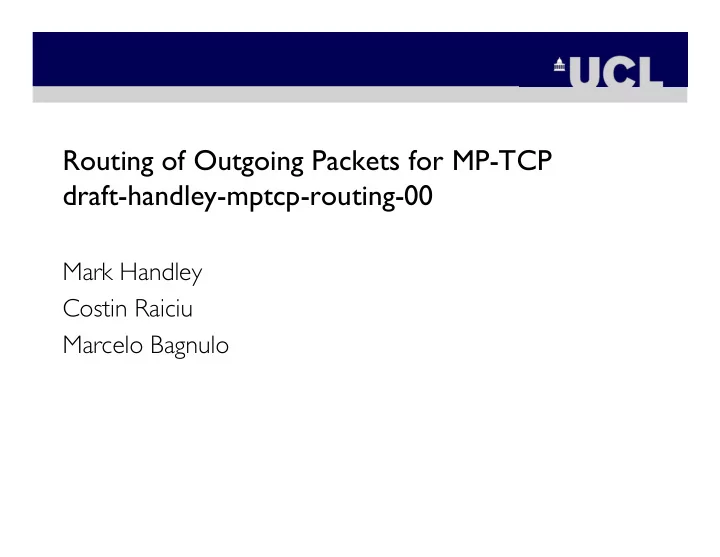 UCL

Routing of Outgoing Packets for MP-TCP
draft-handley-mptcp-routing-00

Mark Handley
Costin Raiciu
Marcelo Bagnulo